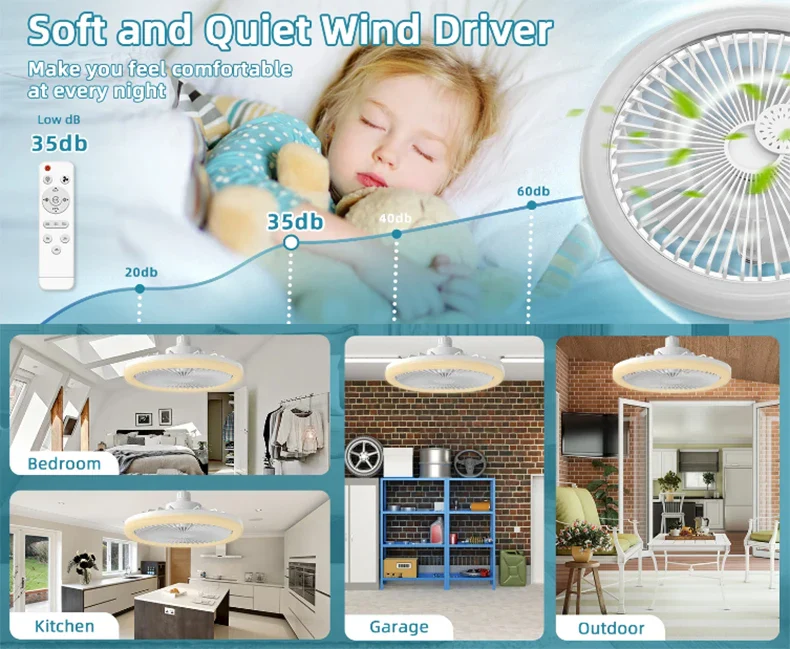 Soft and Quiet Wind Driver

Make you feel comfortable at every night

Low dB
35db

20db
35db
40db
60db

Bedroom

Kitchen

Garage

Outdoor